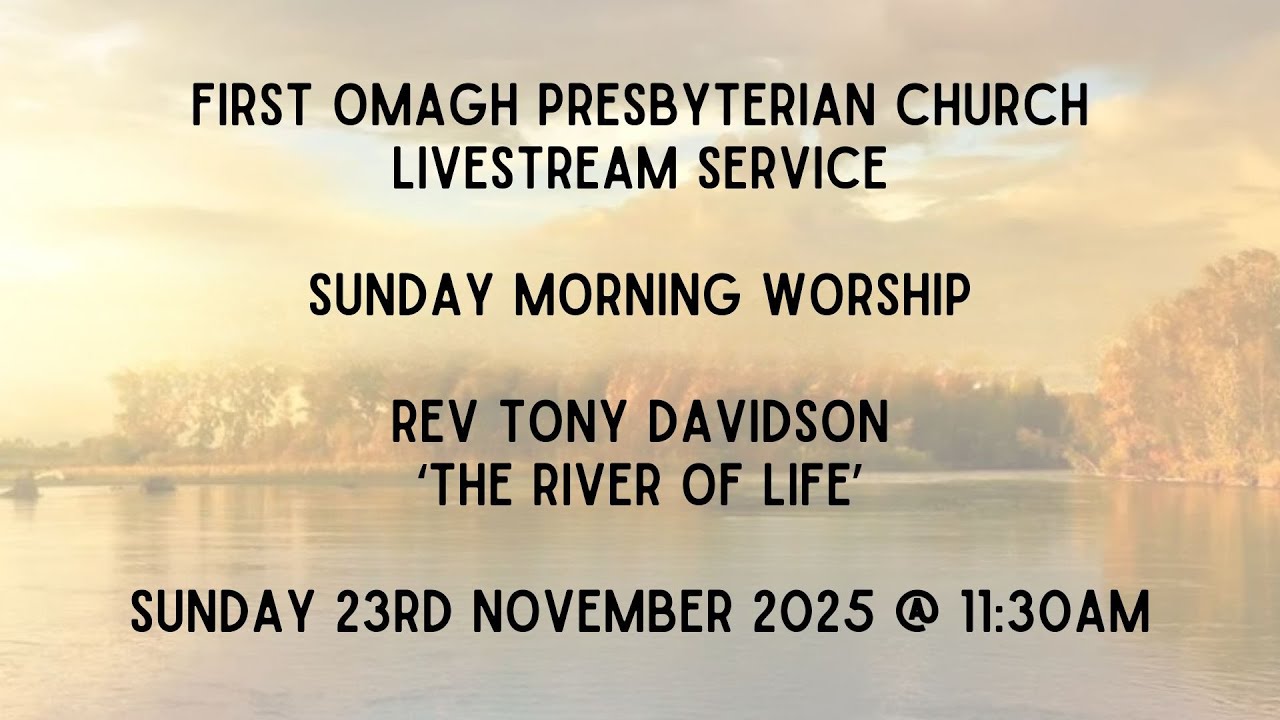 FIRST OMAGH PRESBYTERIAN CHURCH
LIVESTREAM SERVICE

SUNDAY MORNING WORSHIP

REV TONY DAVIDSON
'THE RIVER OF LIFE'

SUNDAY 23RD NOVEMBER 2025 @ 11:30AM